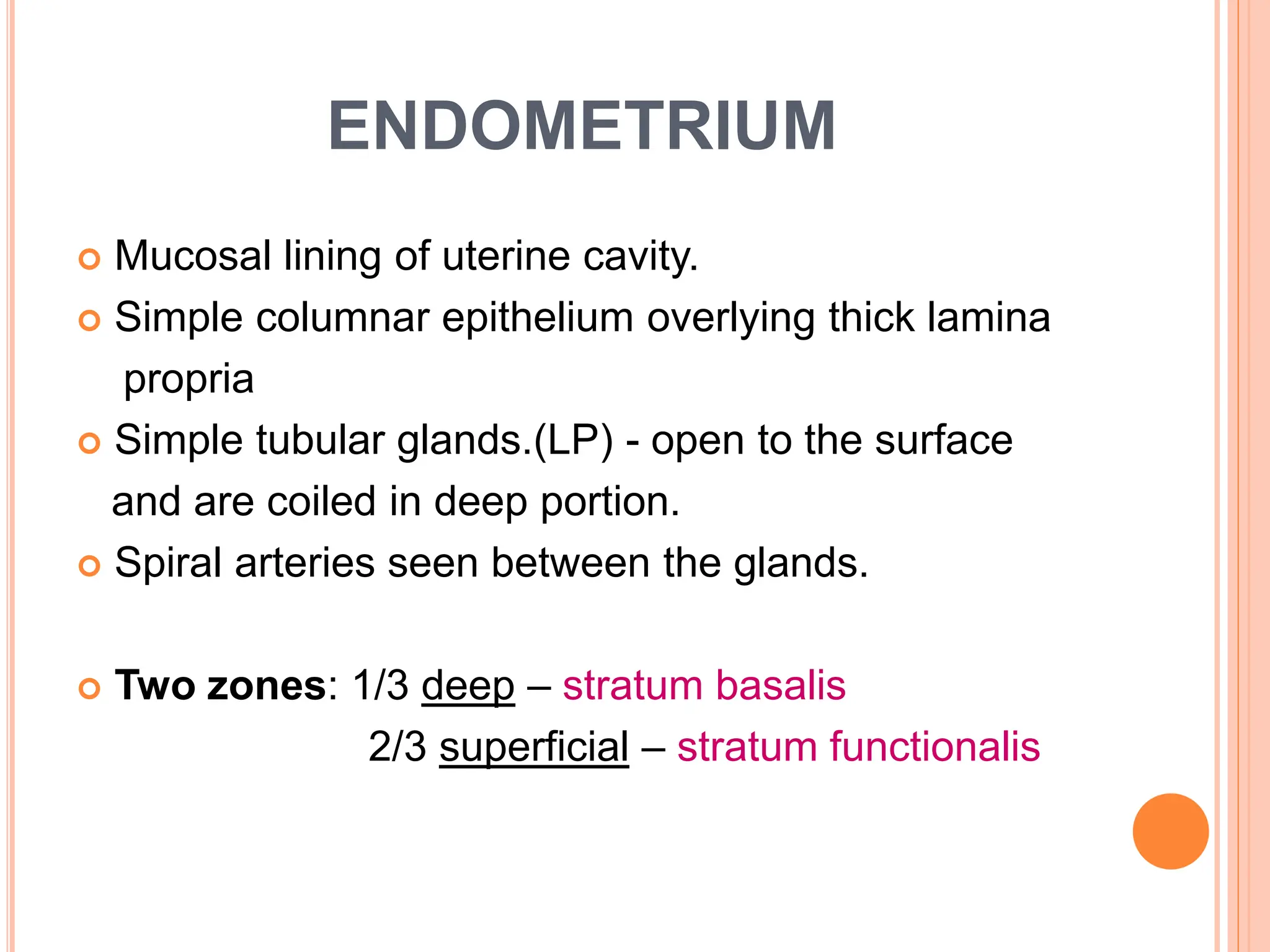 ENDOMETRIUM

Mucosal lining of uterine cavity.

Simple columnar epithelium overlying thick lamina propria

Simple tubular glands.(LP) - open to the surface and are coiled in deep portion.

Spiral arteries seen between the glands.

Two zones: 1/3 deep – stratum basalis
2/3 superficial – stratum functionalis